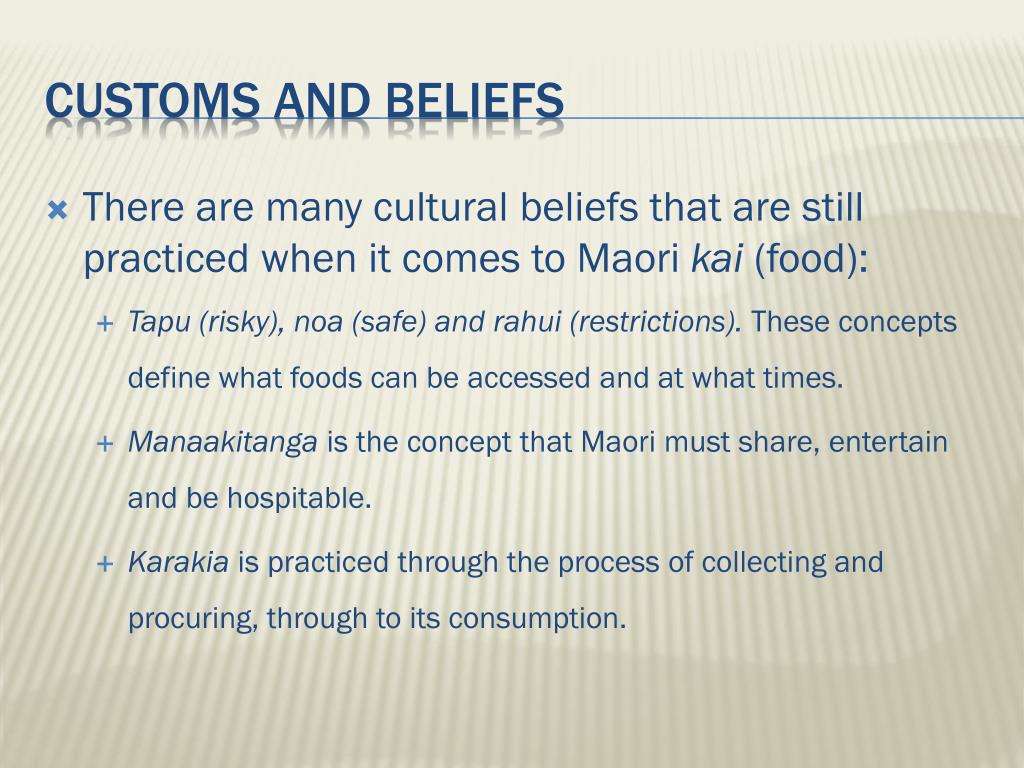 CUSTOMS AND BELIEFS

There are many cultural beliefs that are still practiced when it comes to Maori kai (food):

Tapu (risky), noa (safe) and rahui (restrictions). These concepts define what foods can be accessed and at what times.

Manaakitanga is the concept that Maori must share, entertain and be hospitable.

Karakia is practiced through the process of collecting and procuring, through to its consumption.